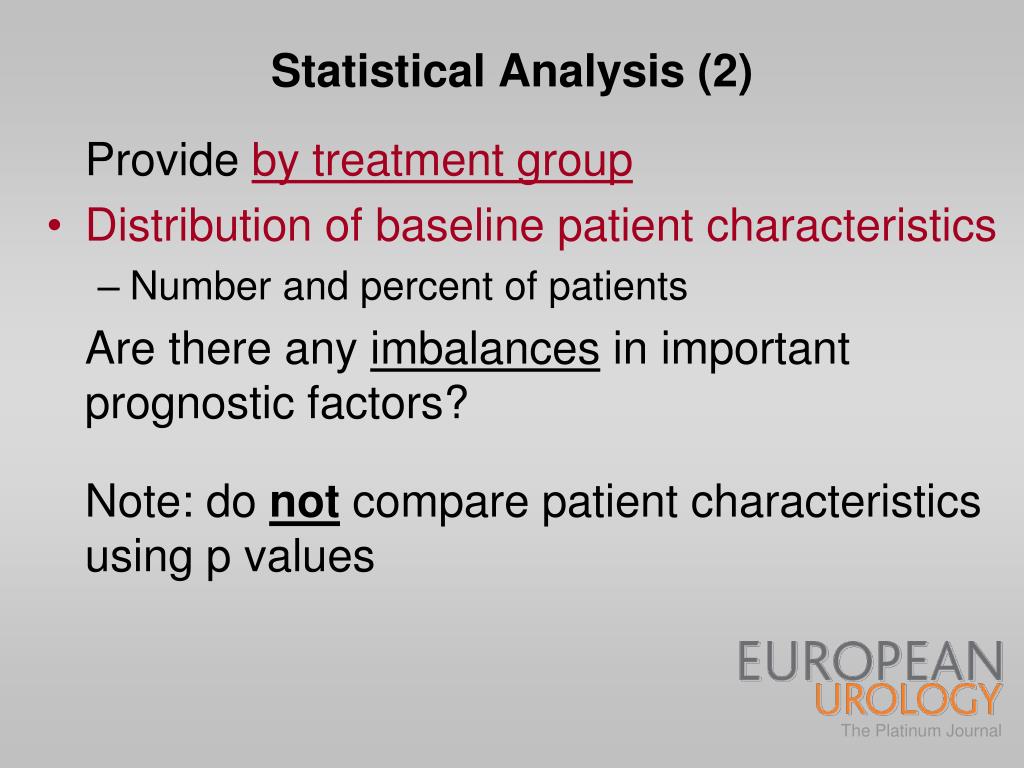 Statistical Analysis (2)

Provide by treatment group

• Distribution of baseline patient characteristics

– Number and percent of patients

Are there any imbalances in important prognostic factors?

Note: do not compare patient characteristics using p values

EUROPEAN
UROLOGY
The Platinum Journal